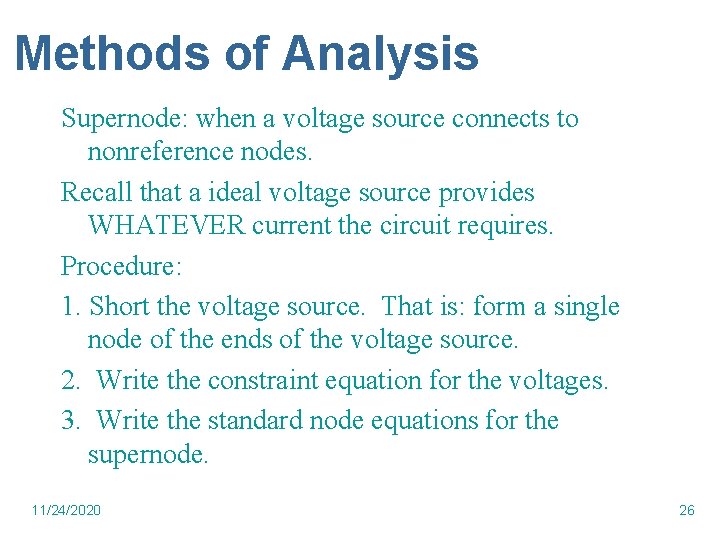 Methods of Analysis

Supernode: when a voltage source connects to nonreference nodes.

Recall that a ideal voltage source provides WHATEVER current the circuit requires.

Procedure:

1. Short the voltage source. That is: form a single node of the ends of the voltage source.

2. Write the constraint equation for the voltages.

3. Write the standard node equations for the supernode.

11/24/2020

26